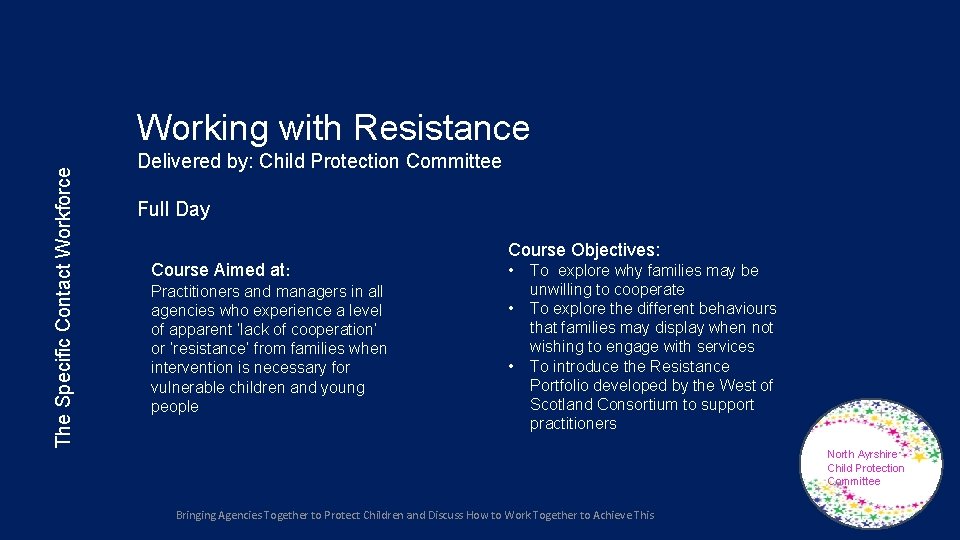 The Specific Contact Workforce

Working with Resistance

Delivered by: Child Protection Committee

Full Day

Course Aimed at:

Practitioners and managers in all agencies who experience a level of apparent 'lack of cooperation' or 'resistance' from families when intervention is necessary for vulnerable children and young people

Course Objectives:

• To explore why families may be unwilling to cooperate
• To explore the different behaviours that families may display when not wishing to engage with services
• To introduce the Resistance Portfolio developed by the West of Scotland Consortium to support practitioners

North Ayrshire Child Protection Committee

Bringing Agencies Together to Protect Children and Discuss How to Work Together to Achieve This